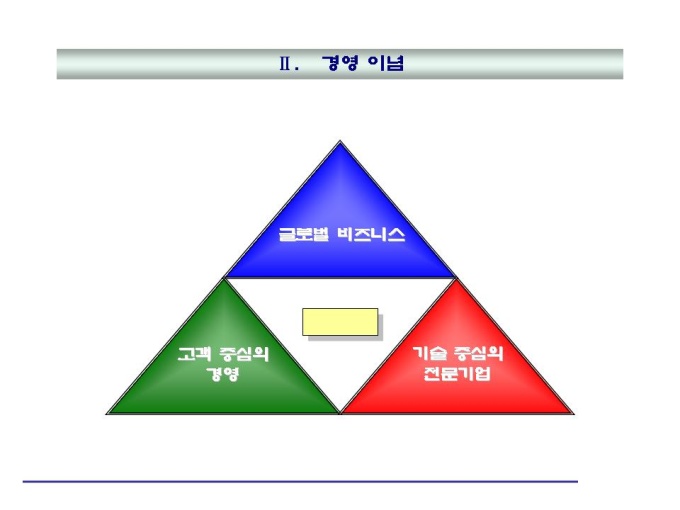 Ⅱ. 경영 이념

글로벌 비즈니스

고객 중심의
경영

기술 중심의
전문기업